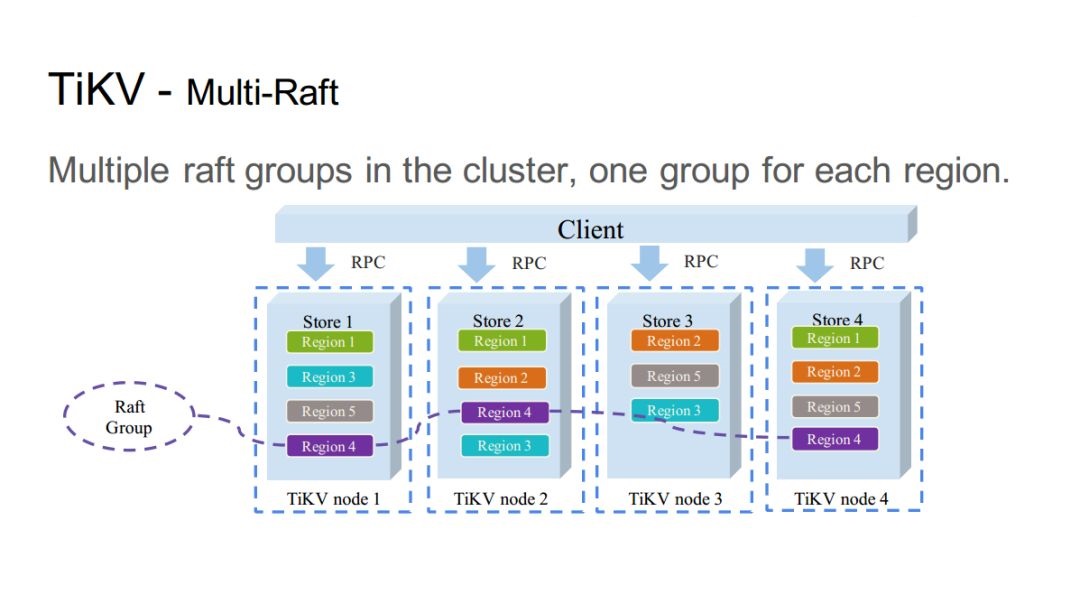 TiKV - Multi-Raft

Multiple raft groups in the cluster, one group for each region.

Client

RPC RPC RPC RPC

Store 1
Region 1
Region 3
Region 5
Region 4
TiKV node 1

Store 2
Region 1
Region 2
Region 4
Region 3
TiKV node 2

Store 3
Region 2
Region 5
Region 3
TiKV node 3

Store 4
Region 1
Region 2
Region 5
Region 4
TiKV node 4

Raft Group